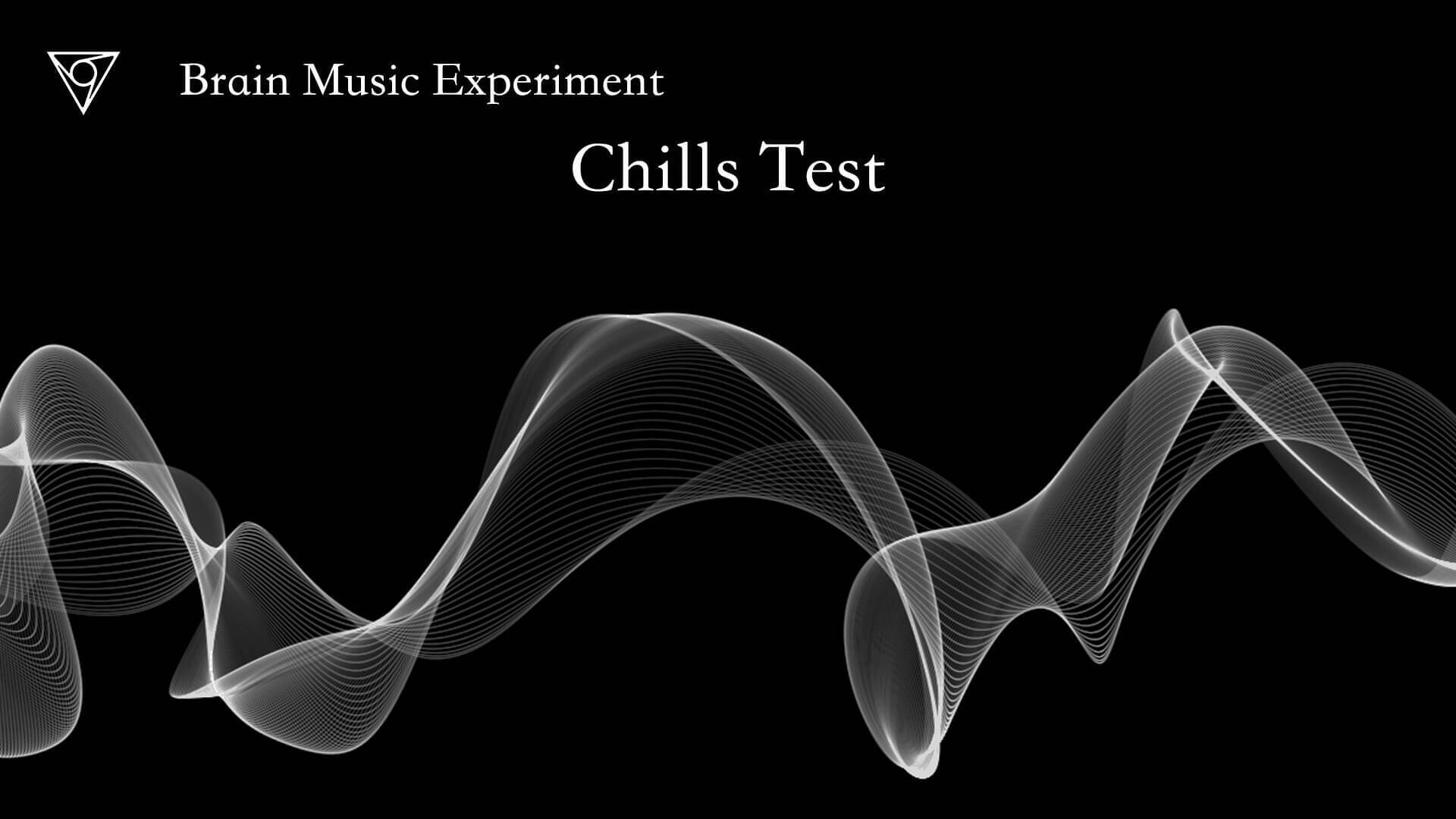 Brain Music Experiment

Chills Test